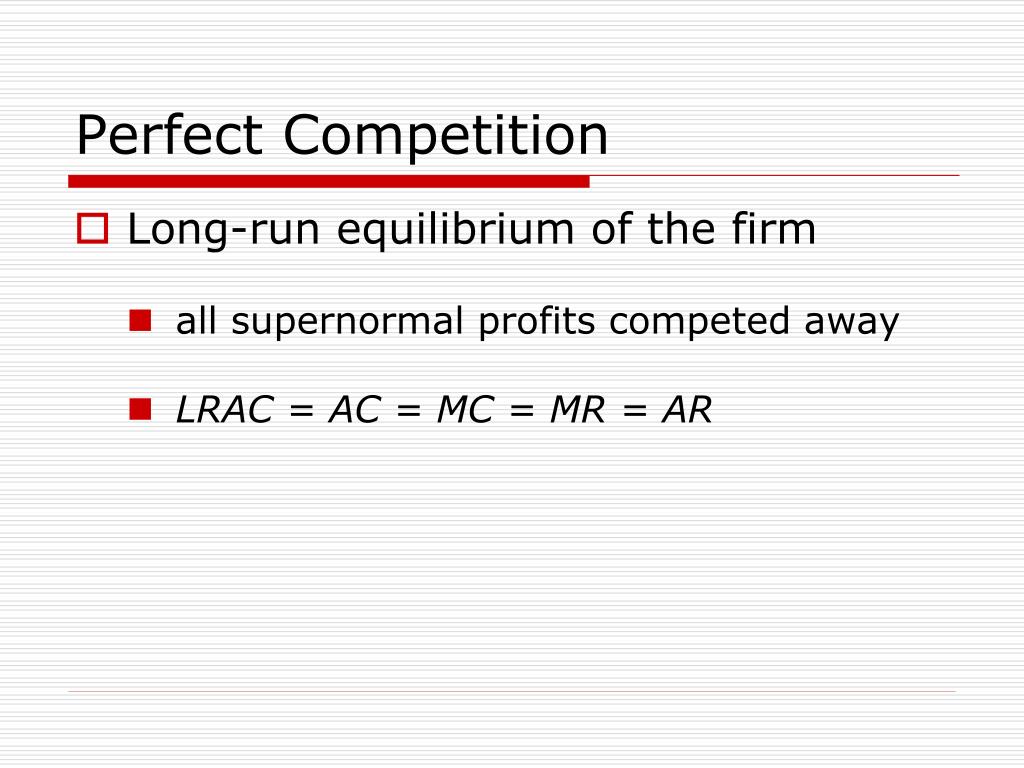 Perfect Competition

Long-run equilibrium of the firm

all supernormal profits competed away

$LRAC = AC = MC = MR = AR$